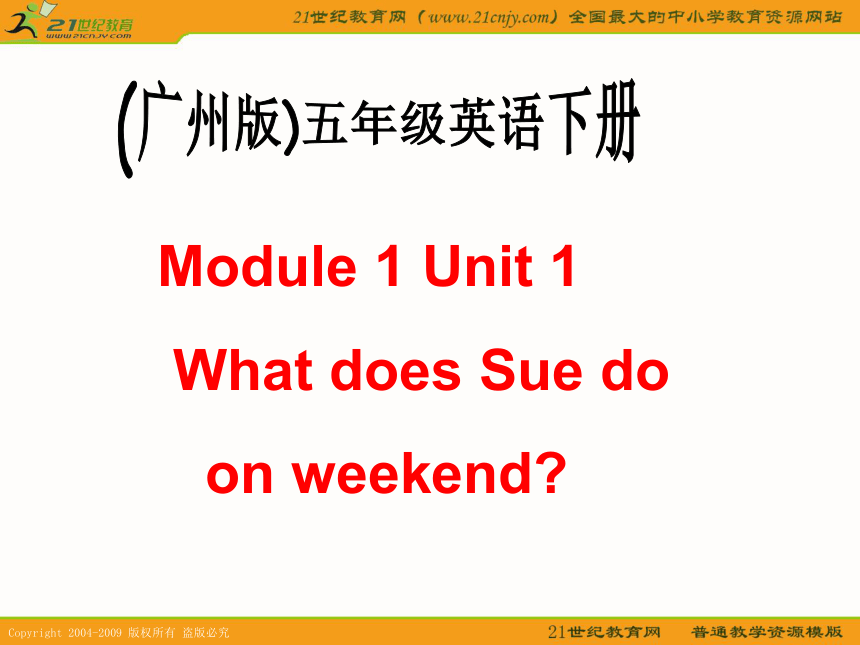 21世纪教育
www.21cnjy.com

21世纪教育网（www.21cnjy.com）全国最大的中小学教育资源网站

(广州版)五年级英语下册

Module 1 Unit 1

What does Sue do on weekend?

Copyright 2004-2009 版权所有 盗版必究

21世纪教育网 普通教学资源模版